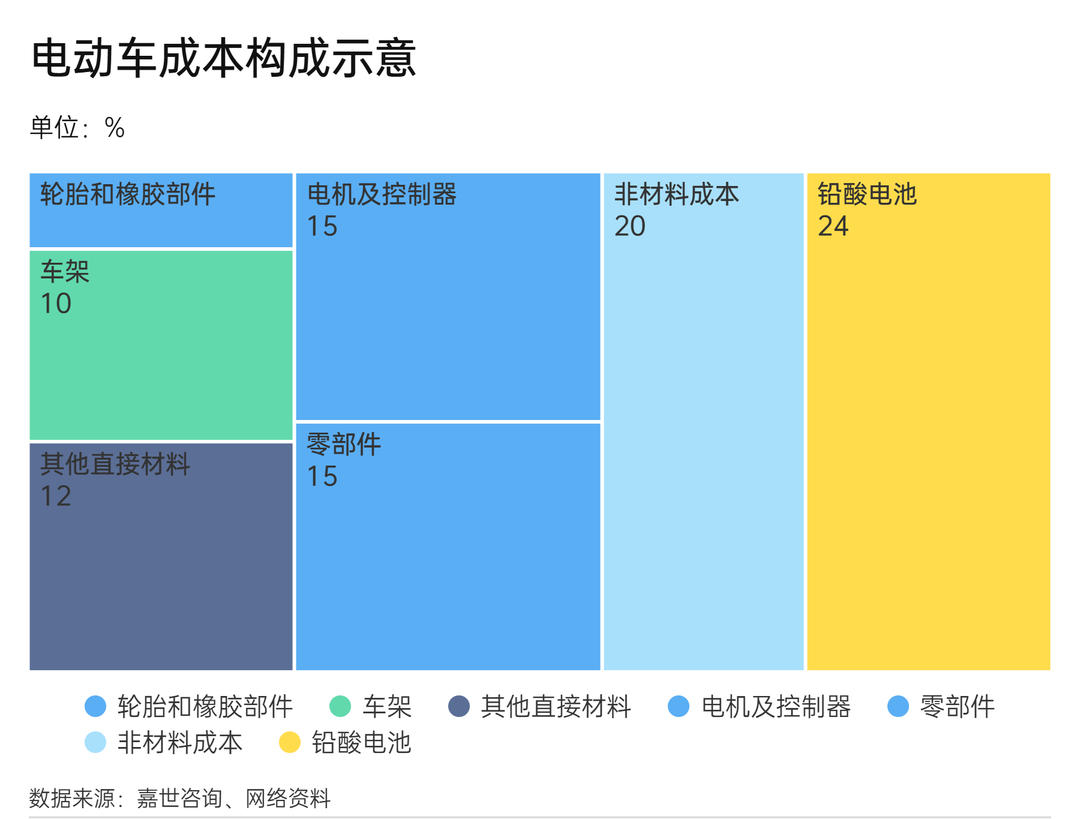 电动车成本构成示意

单位：%

轮胎和橡胶部件

车架
10

其他直接材料
12

电机及控制器
15

零部件
15

非材料成本
20

铅酸电池
24

轮胎和橡胶部件 车架 其他直接材料 电机及控制器 零部件 非材料成本 铅酸电池

数据来源：嘉世咨询、网络资料